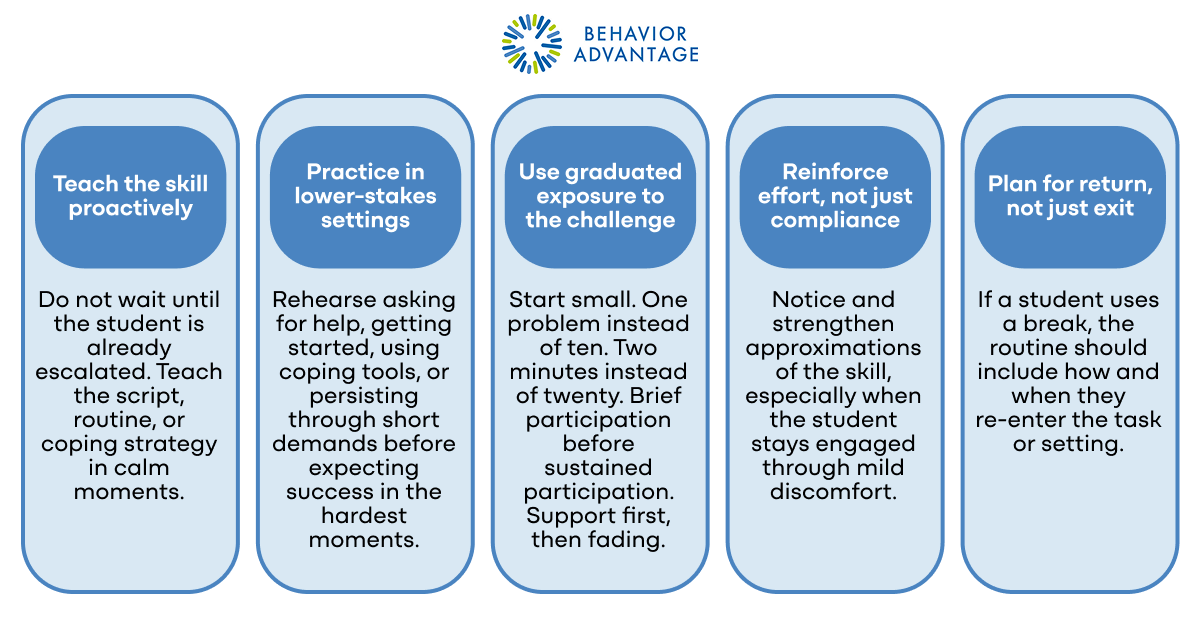 BEHAVIOR ADVANTAGE

Teach the skill proactively

Do not wait until the student is already escalated. Teach the script, routine, or coping strategy in calm moments.

Practice in lower-stakes settings

Rehearse asking for help, getting started, using coping tools, or persisting through short demands before expecting success in the hardest moments.

Use graduated exposure to the challenge

Start small. One problem instead of ten. Two minutes instead of twenty. Brief participation before sustained participation. Support first, then fading.

Reinforce effort, not just compliance

Notice and strengthen approximations of the skill, especially when the student stays engaged through mild discomfort.

Plan for return, not just exit

If a student uses a break, the routine should include how and when they re-enter the task or setting.